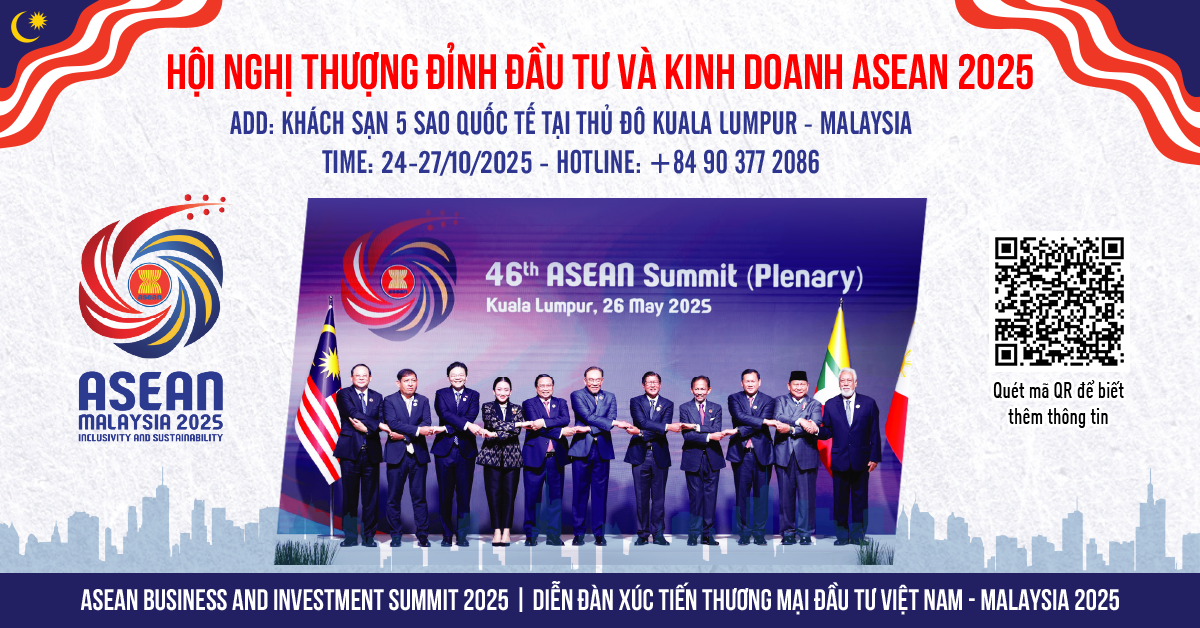 HỘI NGHỊ THƯỢNG ĐỈNH ĐẦU TƯ VÀ KINH DOANH ASEAN 2025

ADD: KHÁCH SẠN 5 SAO QUỐC TẾ TẠI THỦ ĐÔ KUALA LUMPUR - MALAYSIA

TIME: 24-27/10/2025 - HOTLINE: +84 90 377 2086

ASEAN
MALAYSIA 2025
INCLUSIVITY AND SUSTAINABILITY

46th ASEAN Summit (Plenary)
Kuala Lumpur, 26 May 2025

Quét mã QR để biết thêm thông tin

ASEAN BUSINESS AND INVESTMENT SUMMIT 2025 | DIỄN ĐÀN XÚC TIẾN THƯƠNG MẠI ĐẦU TƯ VIỆT NAM - MALAYSIA 2025